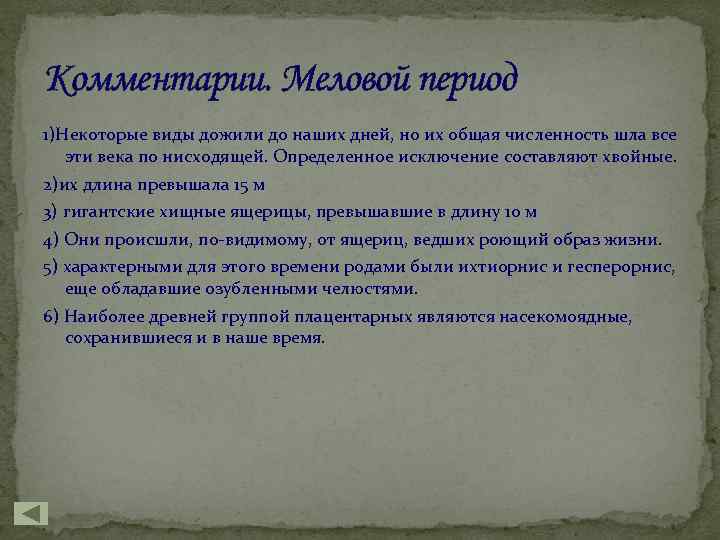 Комментарии. Меловой период

1)Некоторые виды дожили до наших дней, но их общая численность шла все эти века по нисходящей. Определенное исключение составляют хвойные.

2)их длина превышала 15 м

3) гигантские хищные ящерицы, превышавшие в длину 10 м

4) Они происшли, по-видимому, от ящериц, ведших роющий образ жизни.

5) характерными для этого времени родами были ихтиорнис и гесперорнис, еще обладавшие озубленными челюстями.

6) Наиболее древней группой плацентарных являются насекомоядные, сохранившиеся и в наше время.